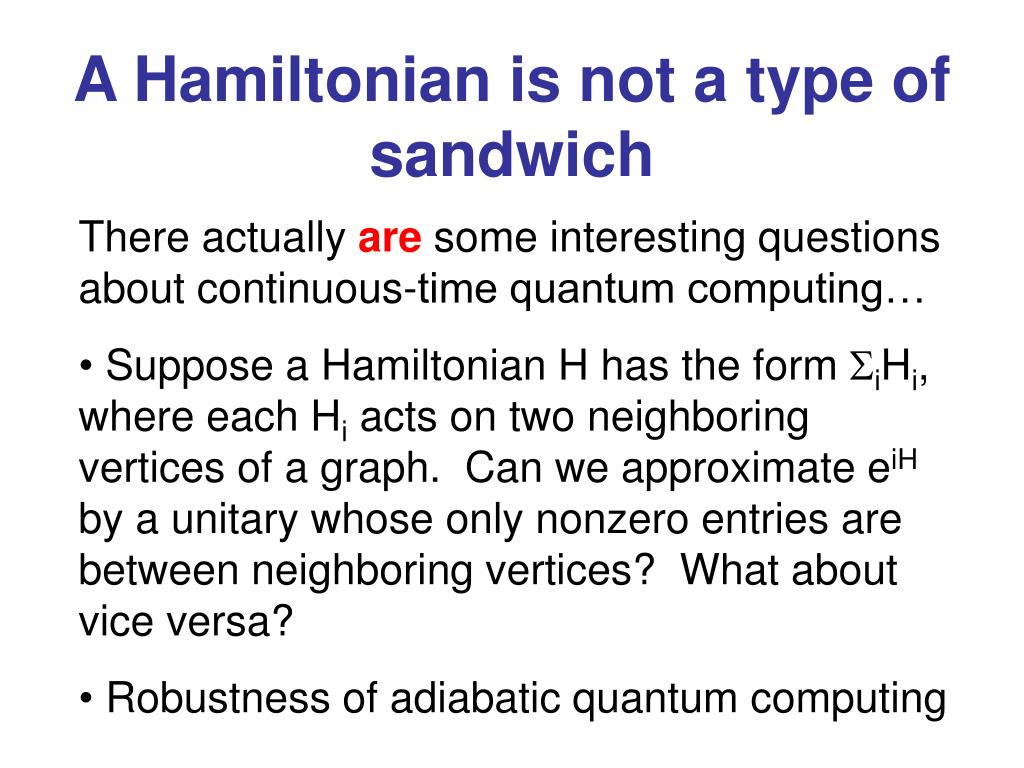 A Hamiltonian is not a type of sandwich

There actually are some interesting questions about continuous-time quantum computing…

• Suppose a Hamiltonian H has the form $\Sigma_i H_i$, where each $H_i$ acts on two neighboring vertices of a graph. Can we approximate $e^{iH}$ by a unitary whose only nonzero entries are between neighboring vertices? What about vice versa?

• Robustness of adiabatic quantum computing